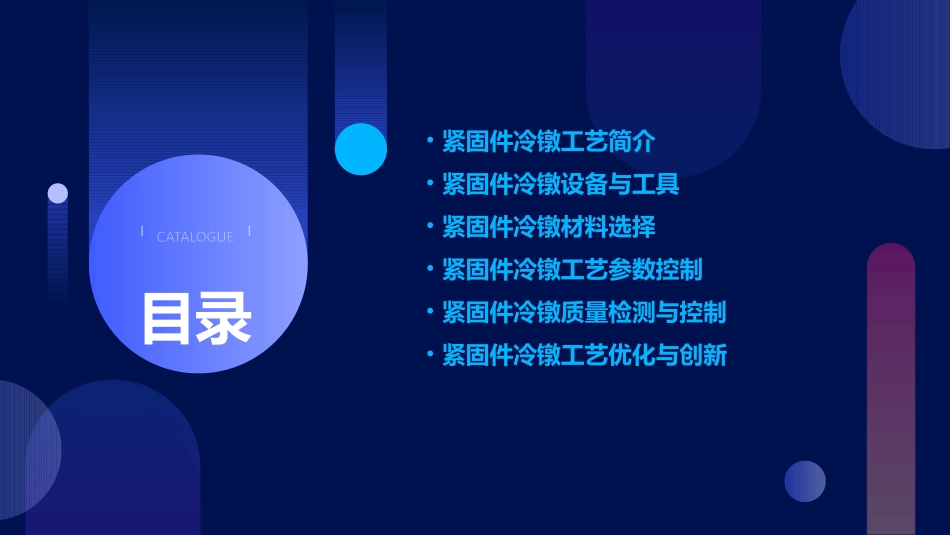 CATALOGUE

目录

• 紧固件冷镦工艺简介
• 紧固件冷镦设备与工具
• 紧固件冷镦材料选择
• 紧固件冷镦工艺参数控制
• 紧固件冷镦质量检测与控制
• 紧固件冷镦工艺优化与创新